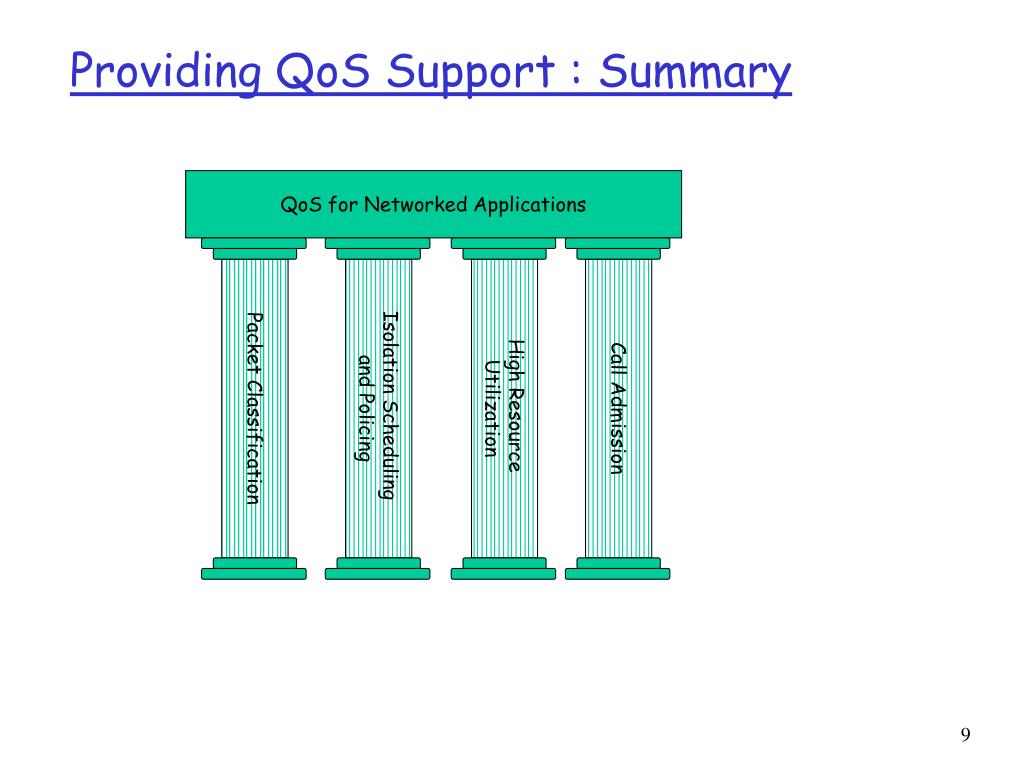 Providing QoS Support : Summary

QoS for Networked Applications

Packet Classification

Isolation Scheduling and Policing

High Resource Utilization

Call Admission

9